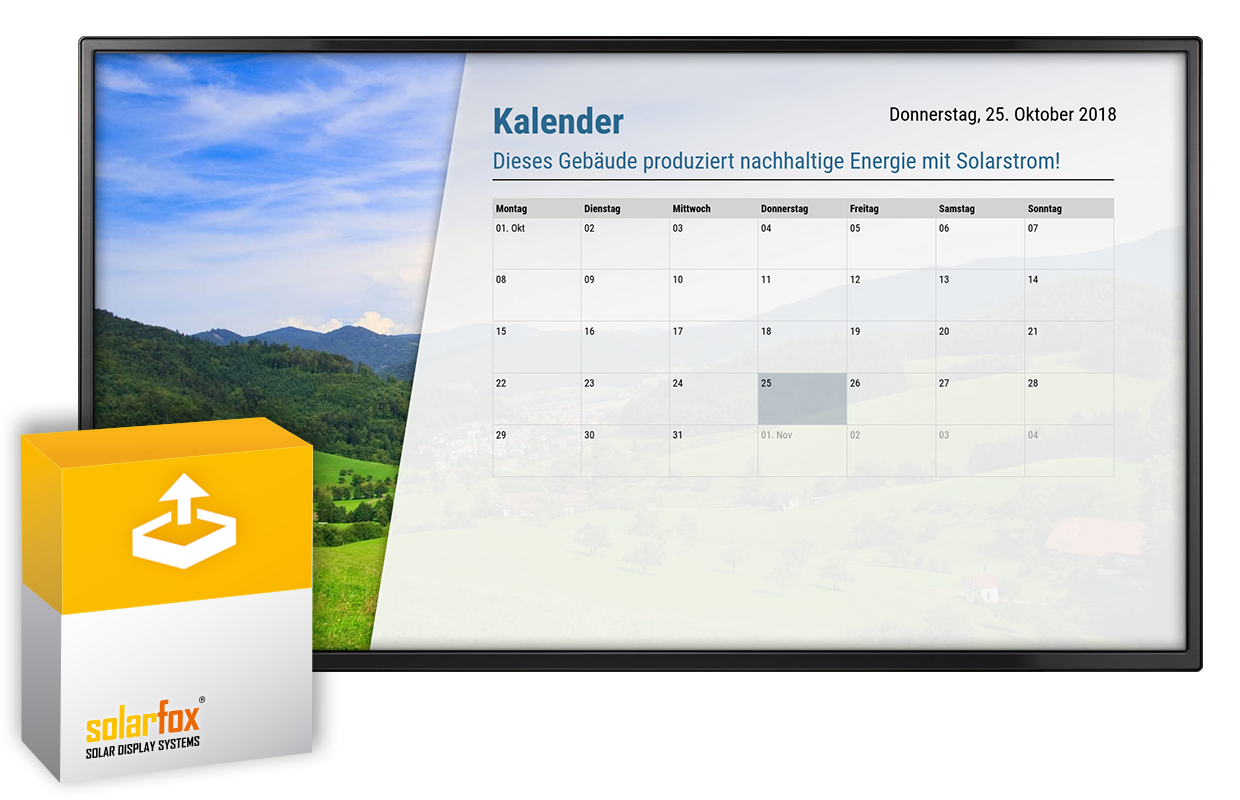 Kalender

Donnerstag, 25. Oktober 2018

Dieses Gebäude produziert nachhaltige Energie mit Solarstrom!

| Montag | Dienstag | Mittwoch | Donnerstag | Freitag | Samstag | Sonntag |
|---|---|---|---|---|---|---|
| 01. Okt | 02 | 03 | 04 | 05 | 06 | 07 |
| 08 | 09 | 10 | 11 | 12 | 13 | 14 |
| 15 | 16 | 17 | 18 | 19 | 20 | 21 |
| 22 | 23 | 24 | 25 | 26 | 27 | 28 |
| 29 | 30 | 31 | 01. Nov | 02 | 03 | 04 |

solarfox®
SOLAR DISPLAY SYSTEMS